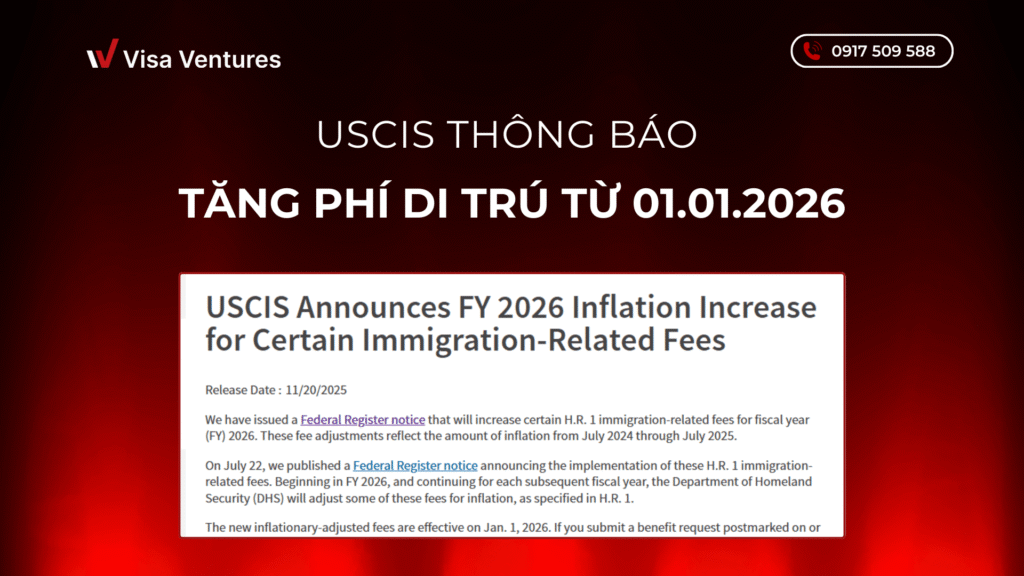 Visa Ventures

0917 509 588

USCIS THÔNG BÁO

TĂNG PHÍ DI TRÚ TỪ 01.01.2026

USCIS Announces FY 2026 Inflation Increase for Certain Immigration-Related Fees

Release Date : 11/20/2025

We have issued a Federal Register notice that will increase certain H.R. 1 immigration-related fees for fiscal year (FY) 2026. These fee adjustments reflect the amount of inflation from July 2024 through July 2025.

On July 22, we published a Federal Register notice announcing the implementation of these H.R. 1 immigration-related fees. Beginning in FY 2026, and continuing for each subsequent fiscal year, the Department of Homeland Security (DHS) will adjust some of these fees for inflation, as specified in H.R. 1.

The new inflationary-adjusted fees are effective on Jan. 1, 2026. If you submit a benefit request postmarked on or